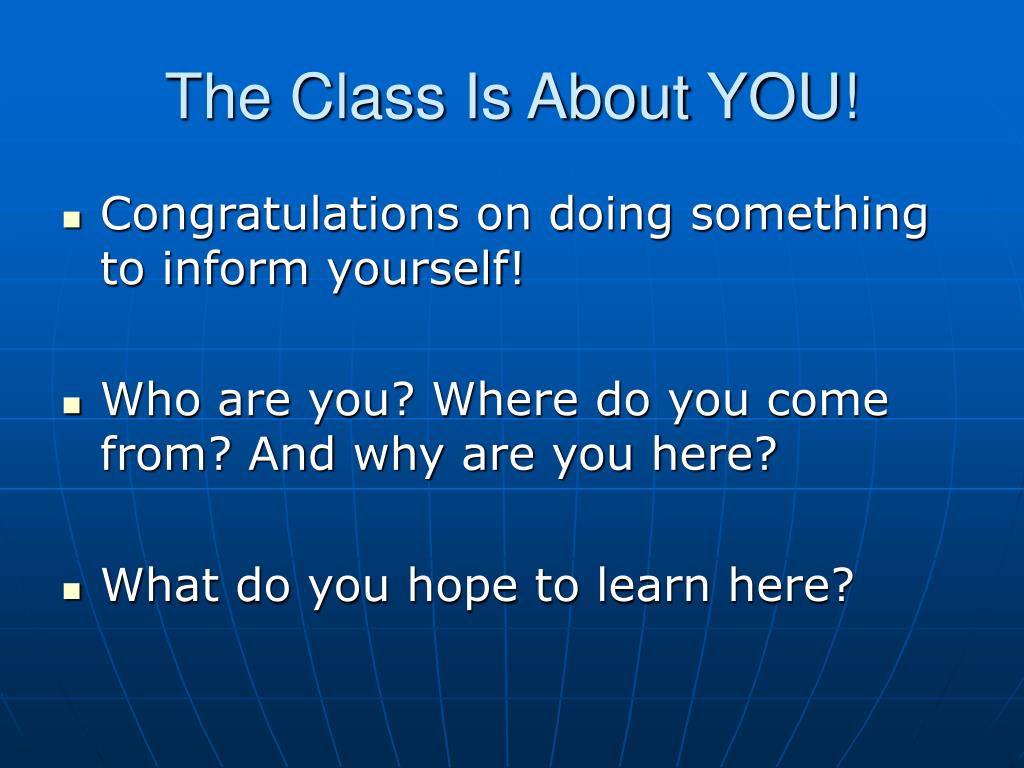 The Class Is About YOU!

- Congratulations on doing something to inform yourself!

- Who are you? Where do you come from? And why are you here?

- What do you hope to learn here?